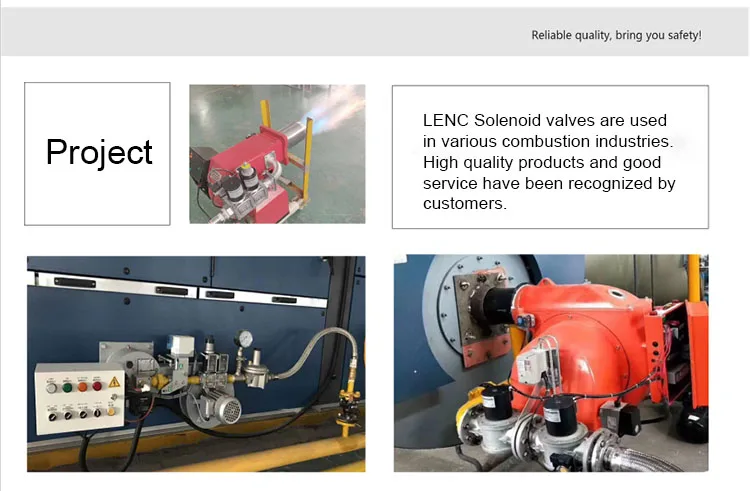 Reliable quality, bring you safety!

Project

LENC Solenoid valves are used in various combustion industries. High quality products and good service have been recognized by customers.